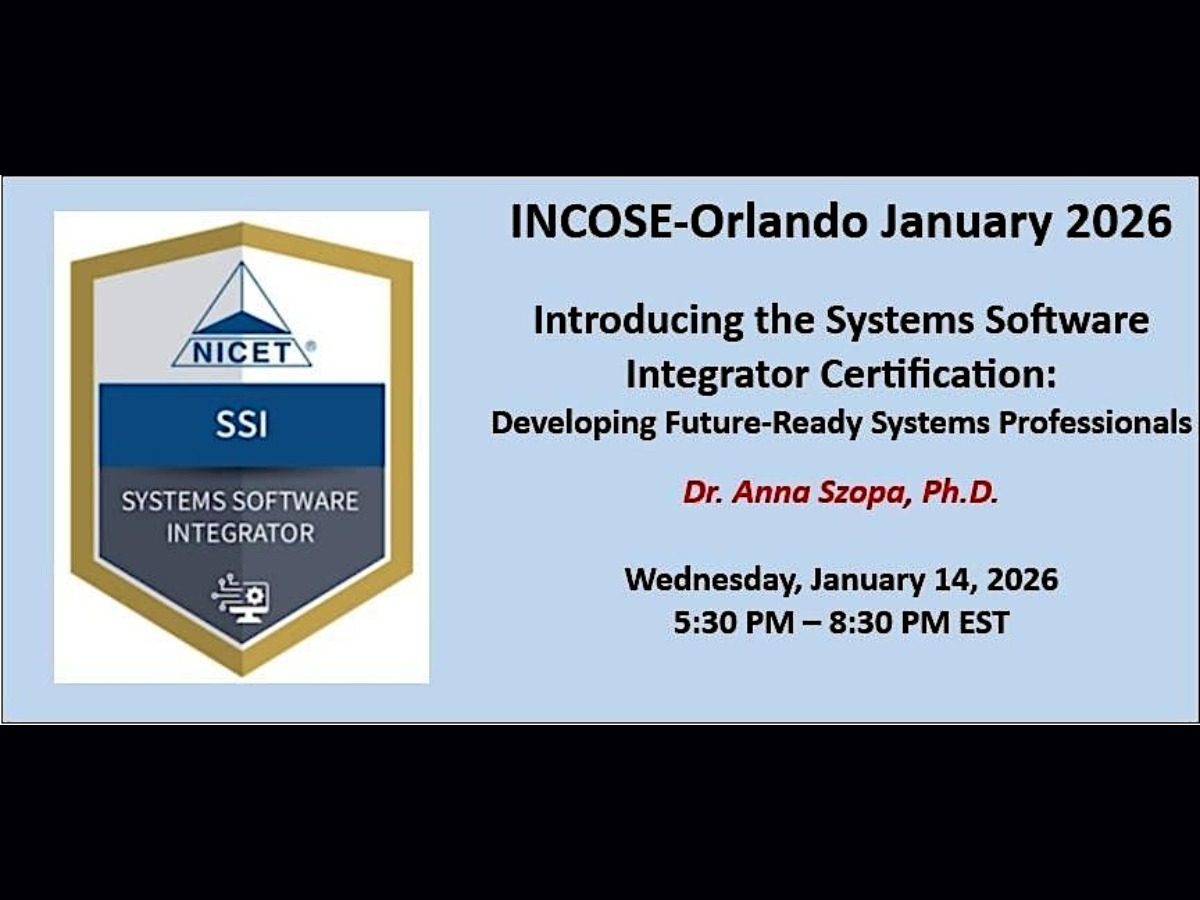 NICET®

SSI

SYSTEMS SOFTWARE INTEGRATOR

INCOSE-Orlando January 2026

Introducing the Systems Software Integrator Certification:
Developing Future-Ready Systems Professionals

Dr. Anna Szopa, Ph.D.

Wednesday, January 14, 2026
5:30 PM – 8:30 PM EST